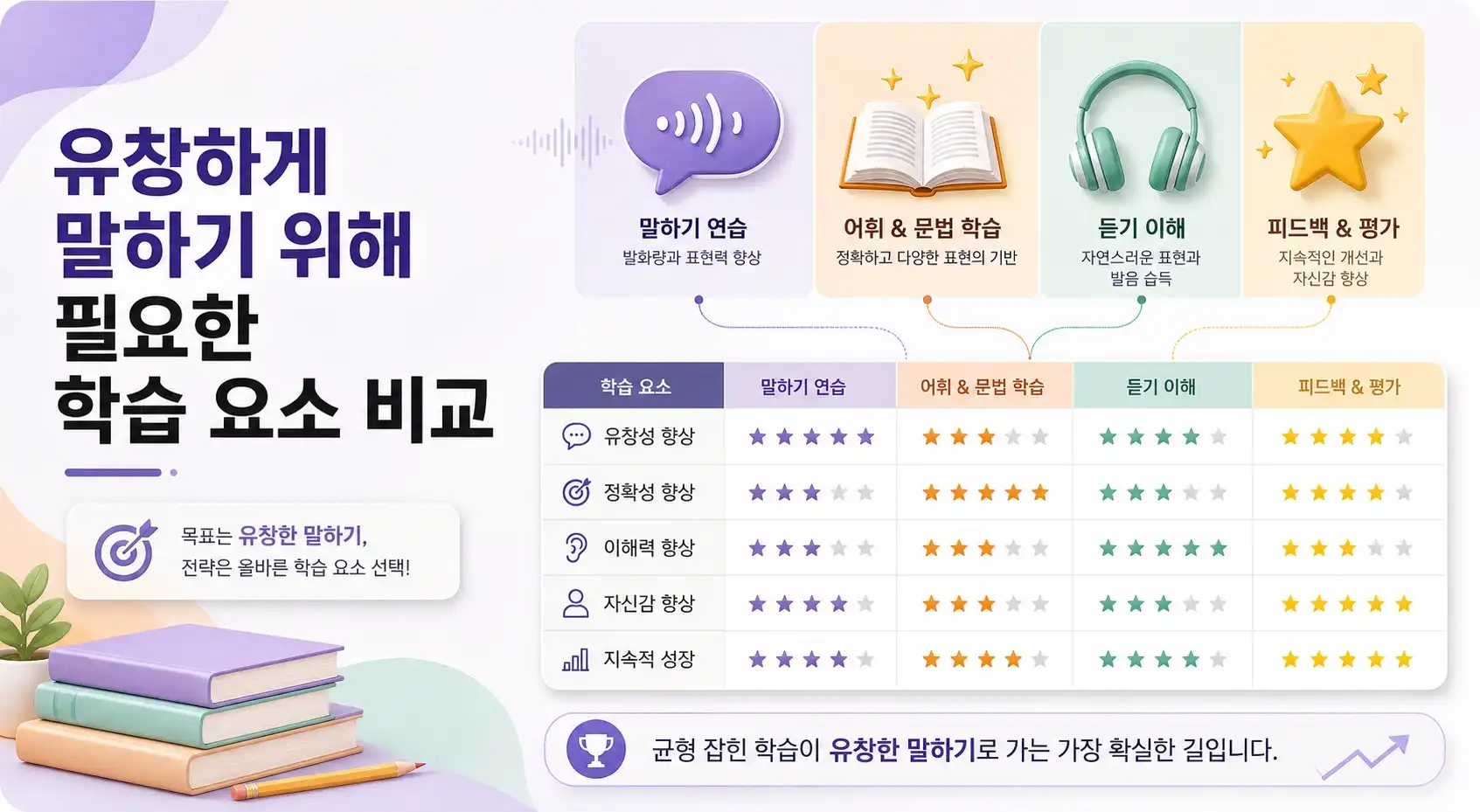 유창하게
말하기 위해
필요한
학습 요소 비교

목표는 유창한 말하기,
전략은 올바른 학습 요소 선택!

말하기 연습
발화량과 표현력 향상

어휘 & 문법 학습
정확하고 다양한 표현의 기반

듣기 이해
자연스러운 표현과 발음 습득

피드백 & 평가
지속적인 개선과 자신감 향상

| 학습 요소 | 말하기 연습 | 어휘 & 문법 학습 | 듣기 이해 | 피드백 & 평가 |
|---|---|---|---|---|
| 유창성 향상 | ★★★★★ | ★★★☆☆ | ★★★★☆ | ★★★★☆ |
| 정확성 향상 | ★★★☆☆ | ★★★★★ | ★★★☆☆ | ★★★★☆ |
| 이해력 향상 | ★★★☆☆ | ★★★☆☆ | ★★★★★ | ★★★☆☆ |
| 자신감 향상 | ★★★★☆ | ★★★☆☆ | ★★★☆☆ | ★★★★★ |
| 지속적 성장 | ★★★★☆ | ★★★★☆ | ★★★★☆ | ★★★★★ |

균형 잡힌 학습이 유창한 말하기로 가는 가장 확실한 길입니다.